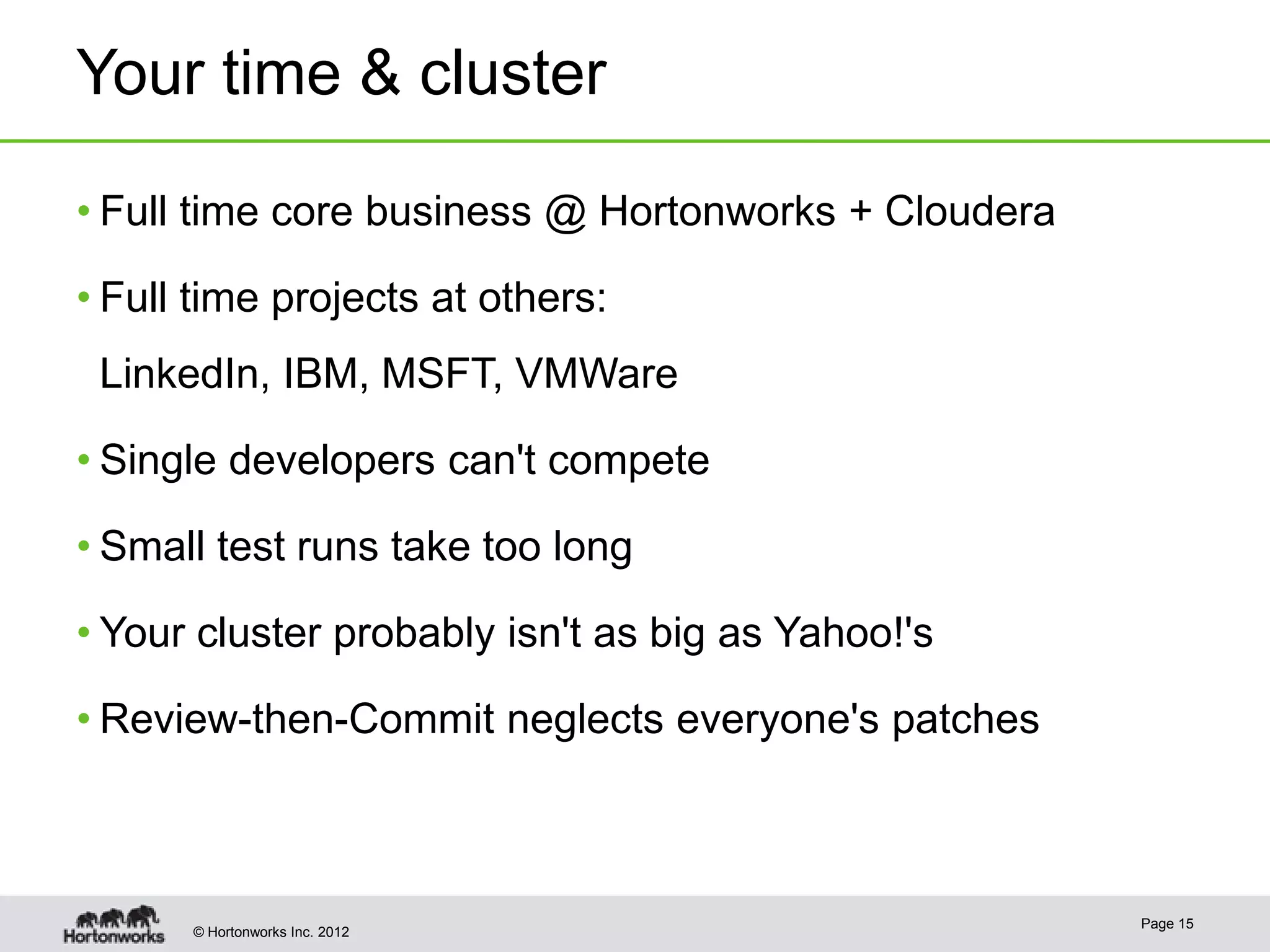 Your time & cluster

• Full time core business @ Hortonworks + Cloudera

• Full time projects at others:

LinkedIn, IBM, MSFT, VMWare

• Single developers can't compete

• Small test runs take too long

• Your cluster probably isn't as big as Yahoo!'s

• Review-then-Commit neglects everyone's patches

Hortonworks

© Hortonworks Inc. 2012

Page 15